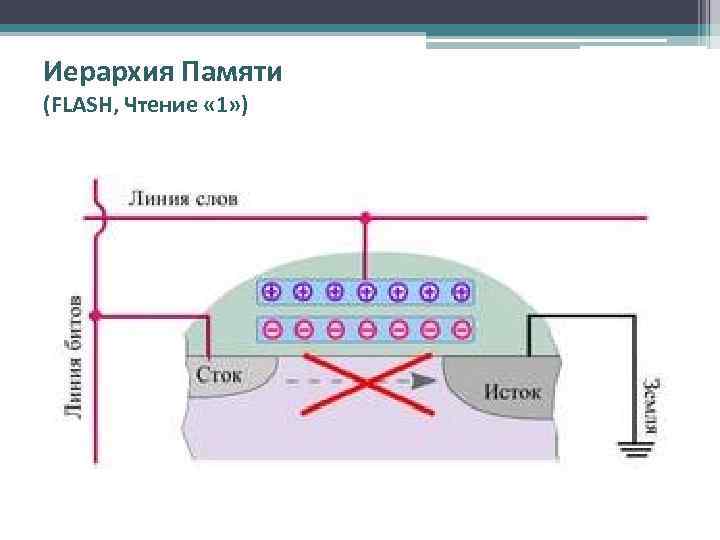 Иерархия Памяти
(FLASH, Чтение «1»)

Линия слов

Линия битов

Сток

Исток

Земля